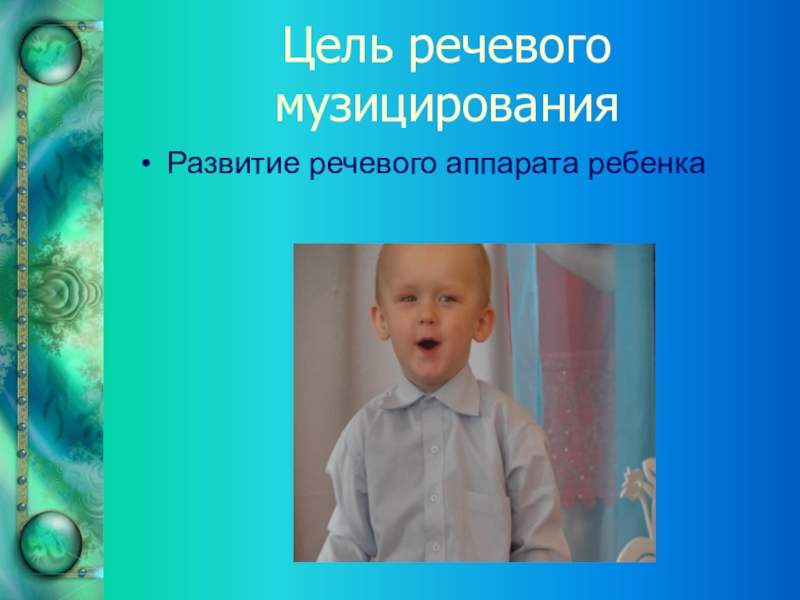 Цель речевого музицирования

• Развитие речевого аппарата ребенка